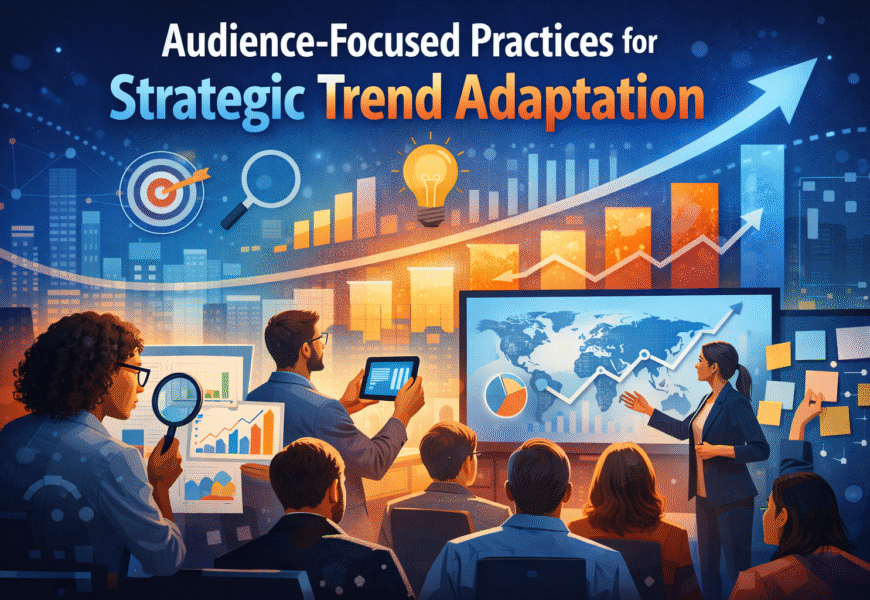 Audience-Focused Practices for
Strategic Trend Adaptation